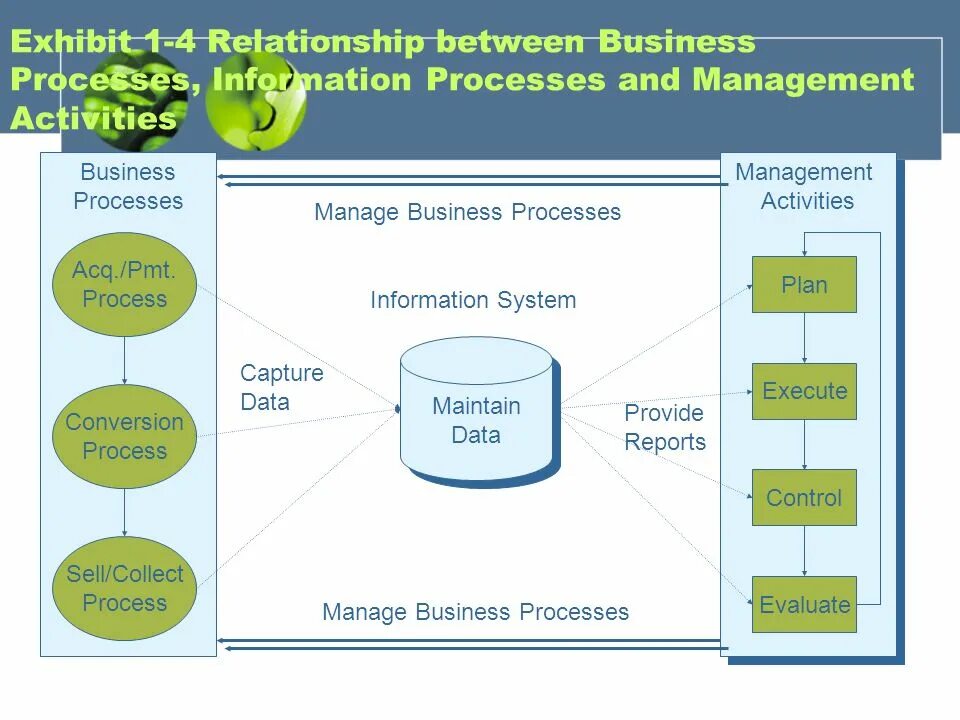 Exhibit 1-4 Relationship between Business Processes, Information Processes and Management Activities

Business Processes

Acq./Pmt. Process

Conversion Process

Sell/Collect Process

Manage Business Processes

Information System

Capture Data

Maintain Data

Provide Reports

Manage Business Processes

Management Activities

Plan

Execute

Control

Evaluate